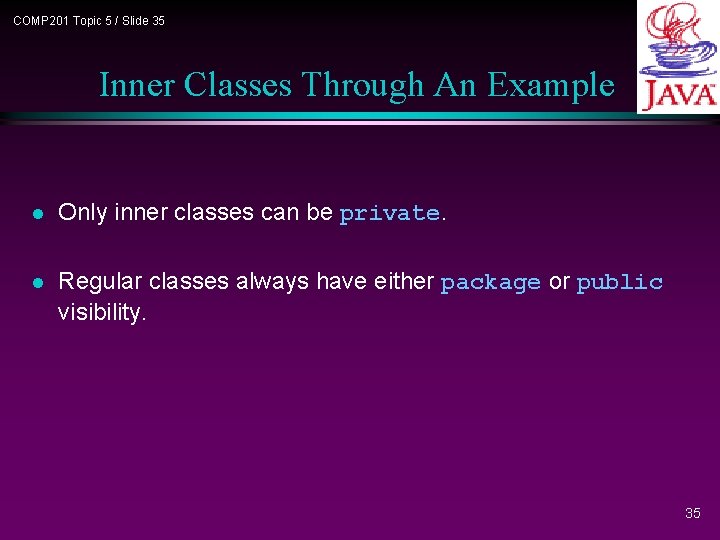 COMP201 Topic 5 / Slide 35

JAVA

Inner Classes Through An Example

Only inner classes can be private.

Regular classes always have either package or public visibility.

35